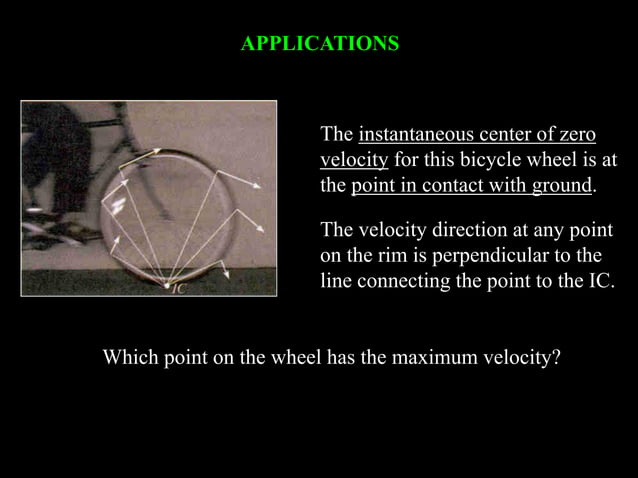 APPLICATIONS

IC

The instantaneous center of zero velocity for this bicycle wheel is at the point in contact with ground.

The velocity direction at any point on the rim is perpendicular to the line connecting the point to the IC.

Which point on the wheel has the maximum velocity?